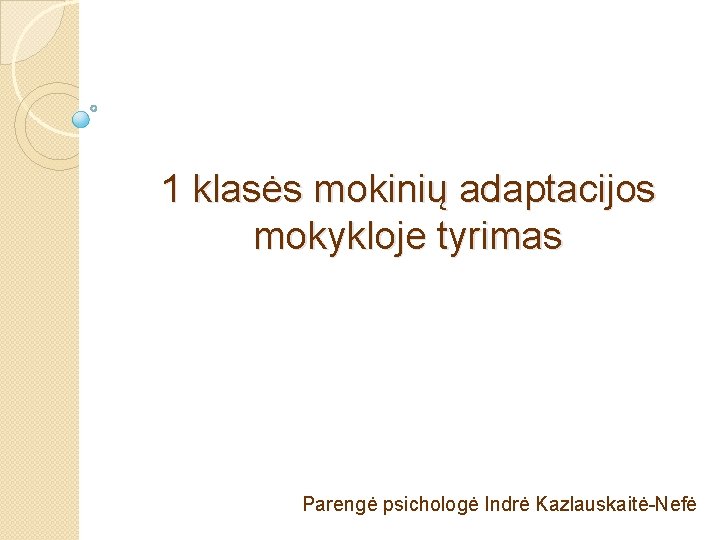 1 klasės mokinių adaptacijos mokykloje tyrimas

Parengė psichologė Indrė Kazlauskaitė-Nefė